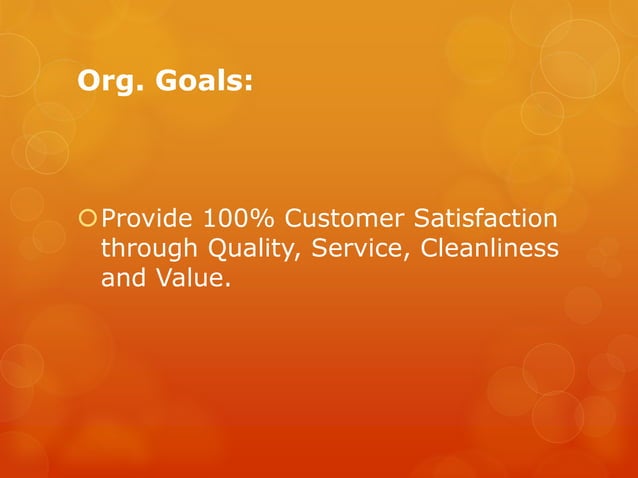 Org. Goals:

Provide 100% Customer Satisfaction through Quality, Service, Cleanliness and Value.